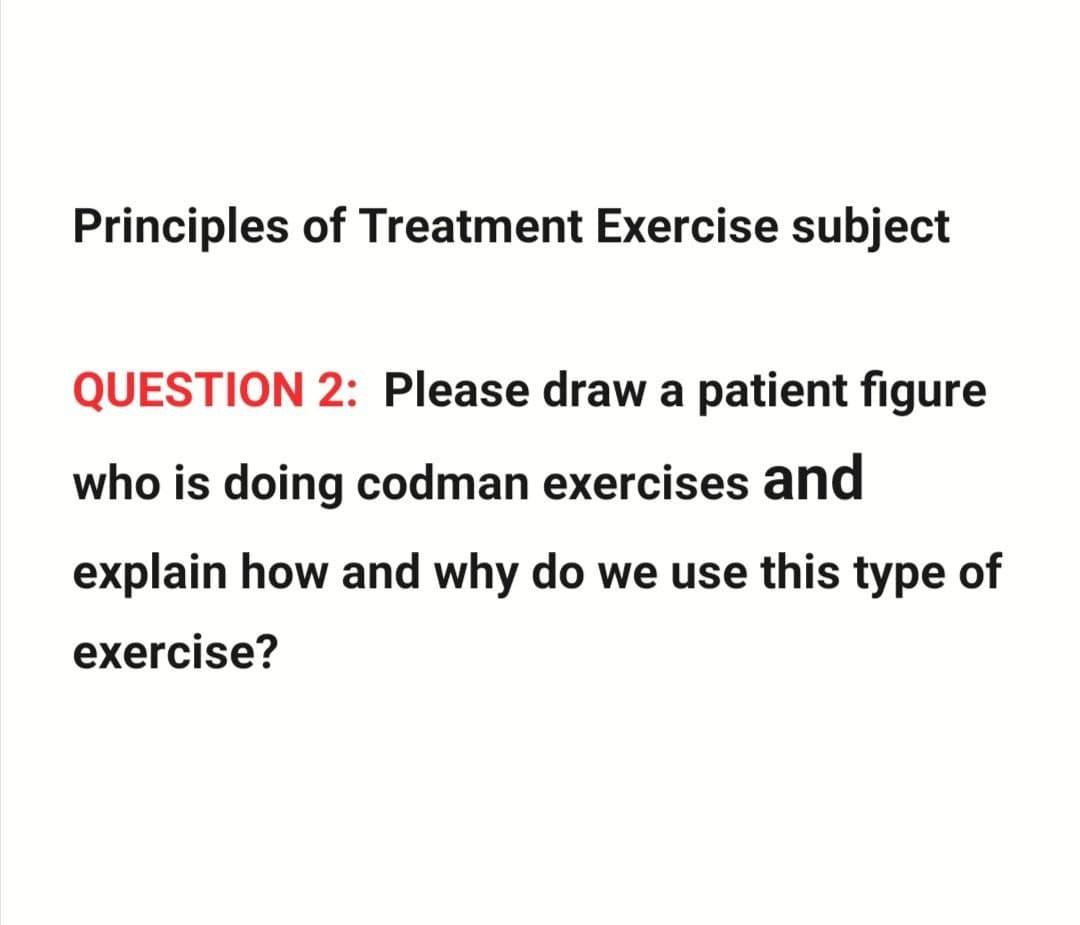 Principles of Treatment Exercise subject

QUESTION 2: Please draw a patient figure who is doing codman exercises and explain how and why do we use this type of exercise?